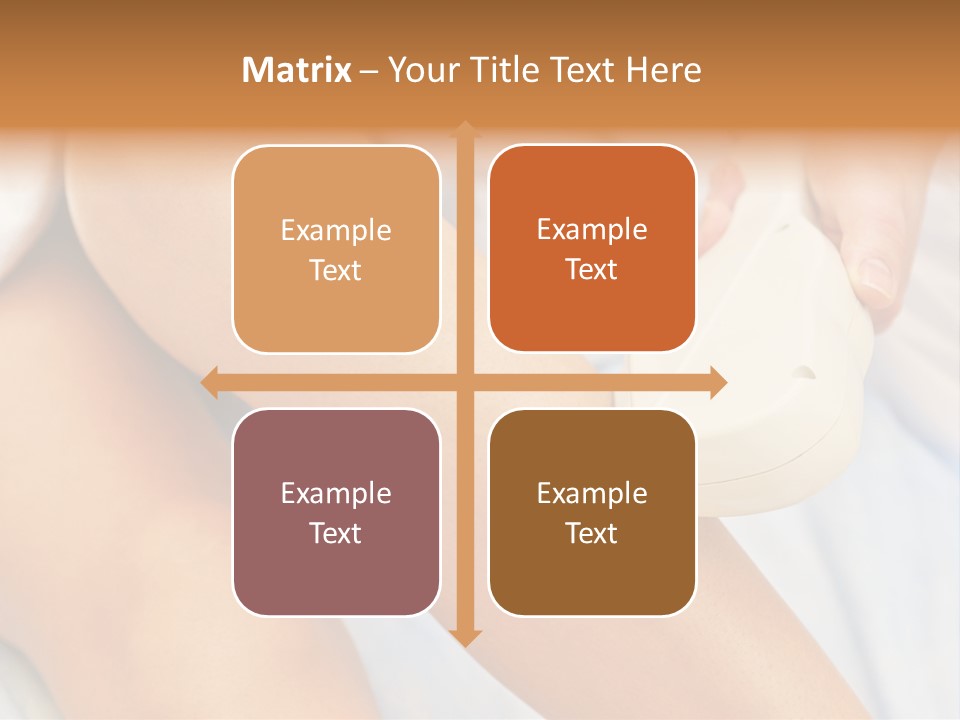 Matrix – Your Title Text Here

Example Text

Example Text

Example Text

Example Text